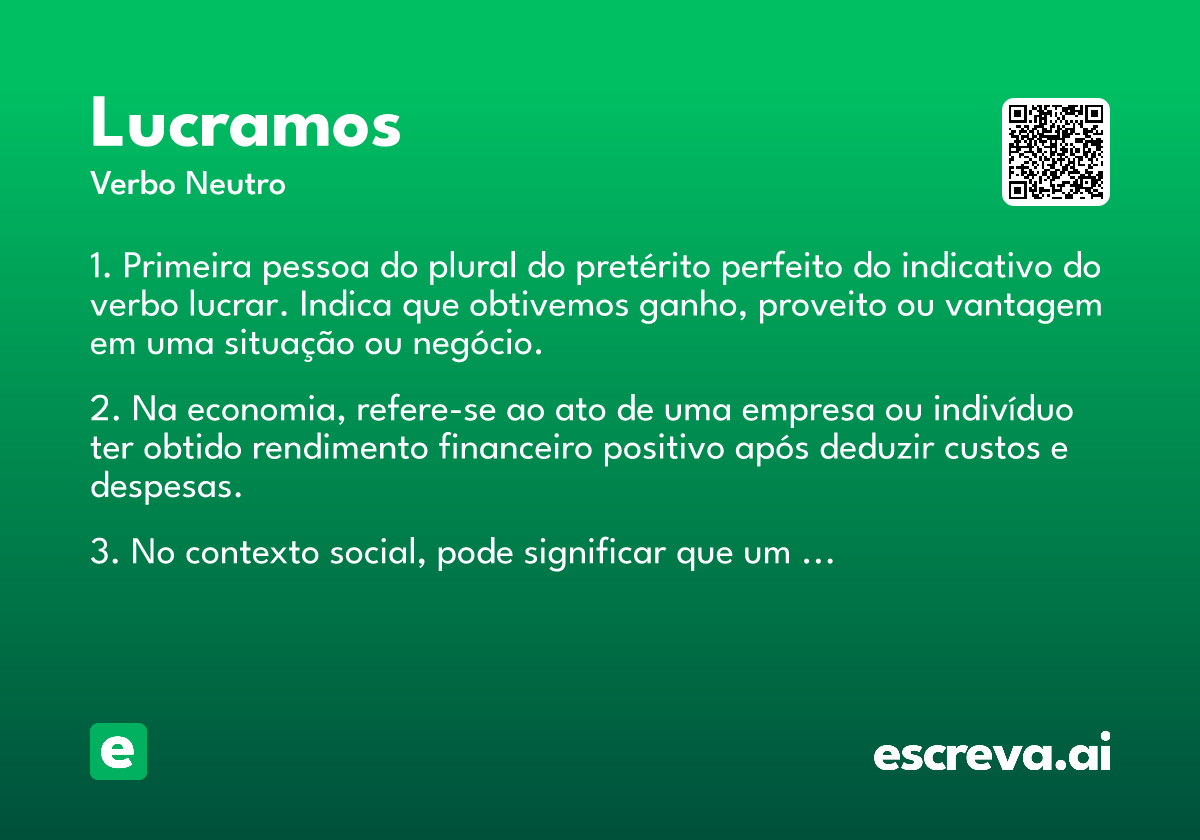 Lucramos
Verbo Neutro

1. Primeira pessoa do plural do pretérito perfeito do indicativo do verbo lucrar. Indica que obtivemos ganho, proveito ou vantagem em uma situação ou negócio.

2. Na economia, refere-se ao ato de uma empresa ou indivíduo ter obtido rendimento financeiro positivo após deduzir custos e despesas.

3. No contexto social, pode significar que um ...

e

escreva.ai